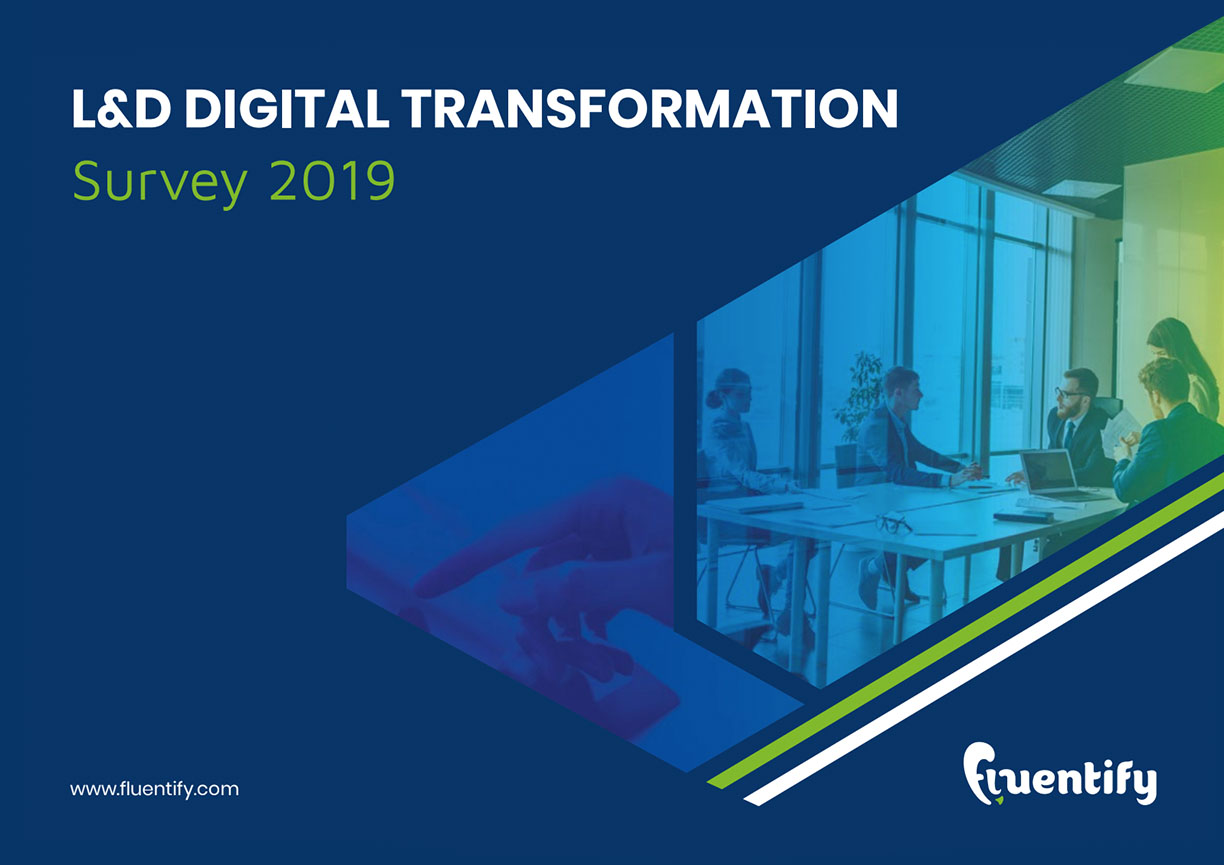 L&D DIGITAL TRANSFORMATION
Survey 2019

www.fluentify.com

fluentify